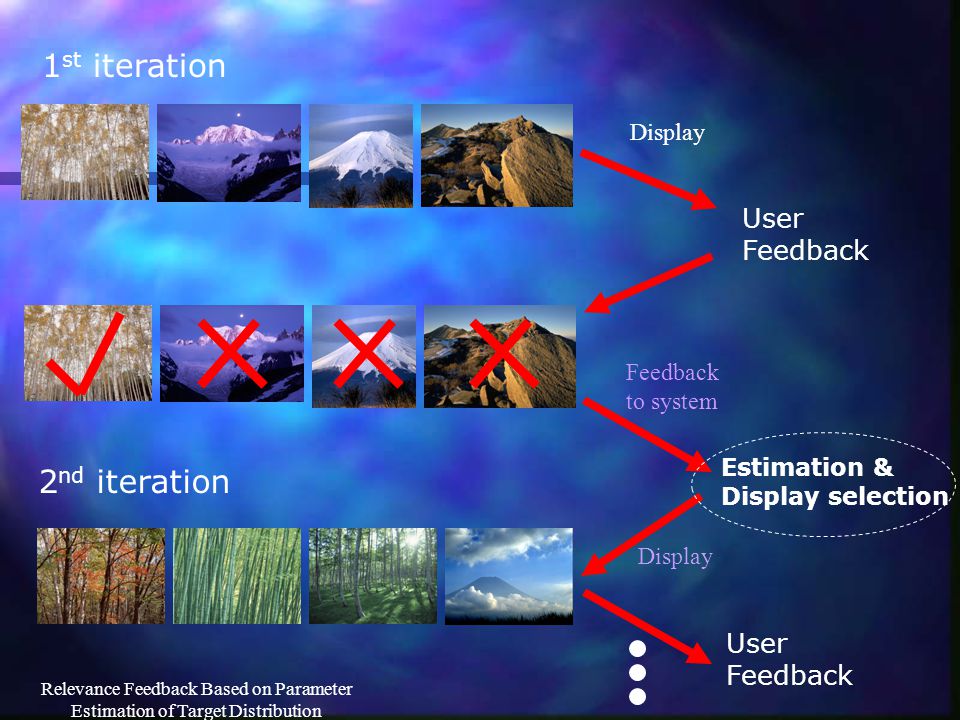 1$^{st}$ iteration

Display

User Feedback

Feedback to system

Estimation & Display selection

2$^{nd}$ iteration

Display

User Feedback

Relevance Feedback Based on Parameter Estimation of Target Distribution